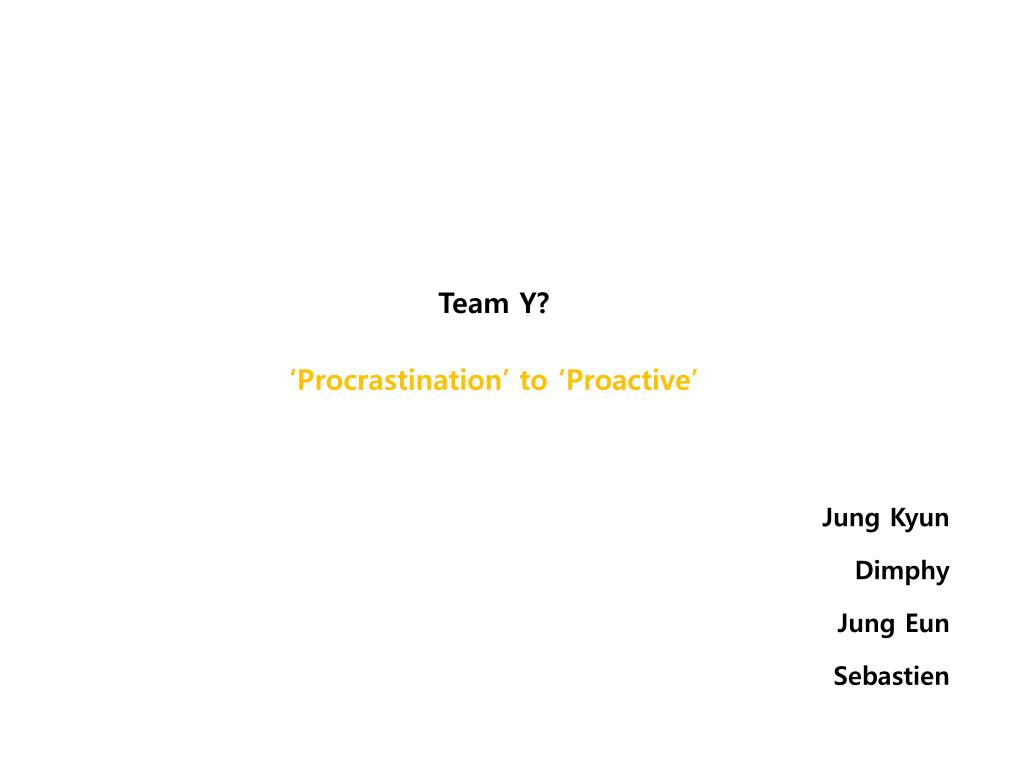 Team Y?

‘Procrastination’ to ‘Proactive’

Jung Kyun

Dimphy

Jung Eun

Sebastien